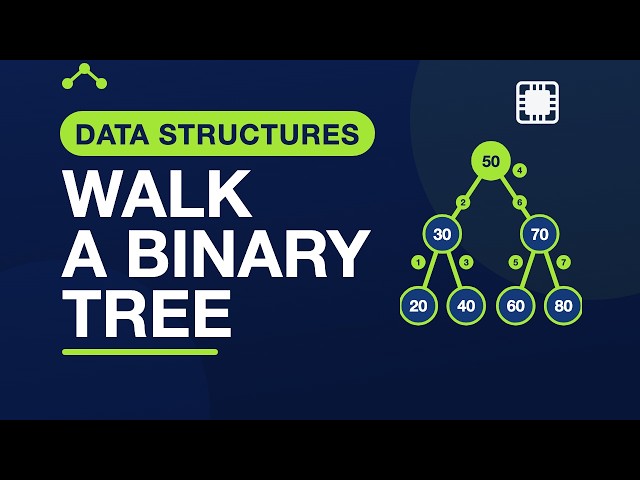 DATA STRUCTURES

WALK A BINARY TREE

50
4
2
6
30
70
1
3
5
7
20
40
60
80